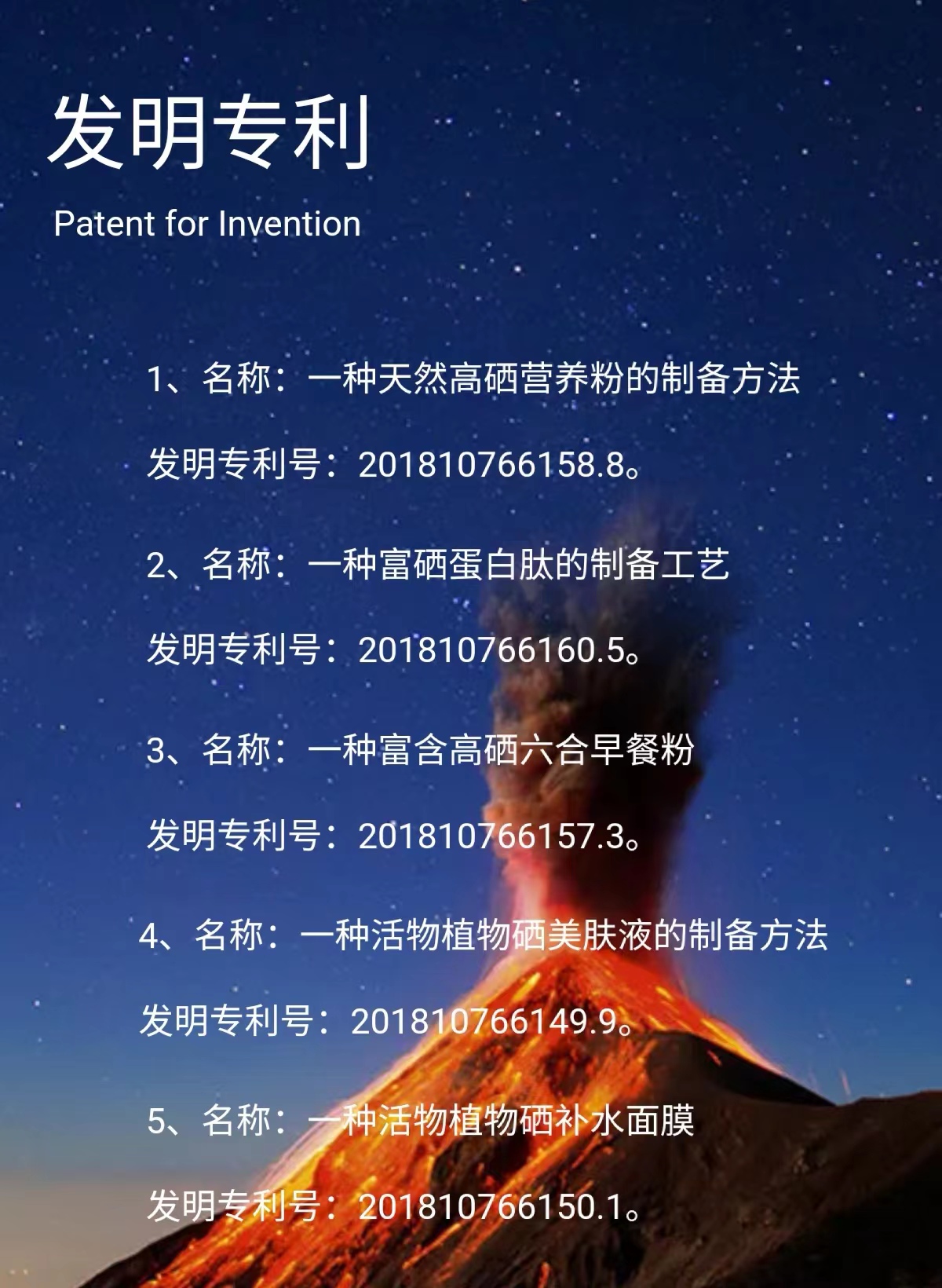 发明专利

Patent for Invention

1、名称：一种天然高硒营养粉的制备方法

发明专利号：201810766158.8。

2、名称：一种富硒蛋白肽的制备工艺

发明专利号：201810766160.5。

3、名称：一种富含高硒六合早餐粉

发明专利号：201810766157.3。

4、名称：一种活物植物硒美肤液的制备方法

发明专利号：201810766149.9。

5、名称：一种活物植物硒补水面膜

发明专利号：201810766150.1。